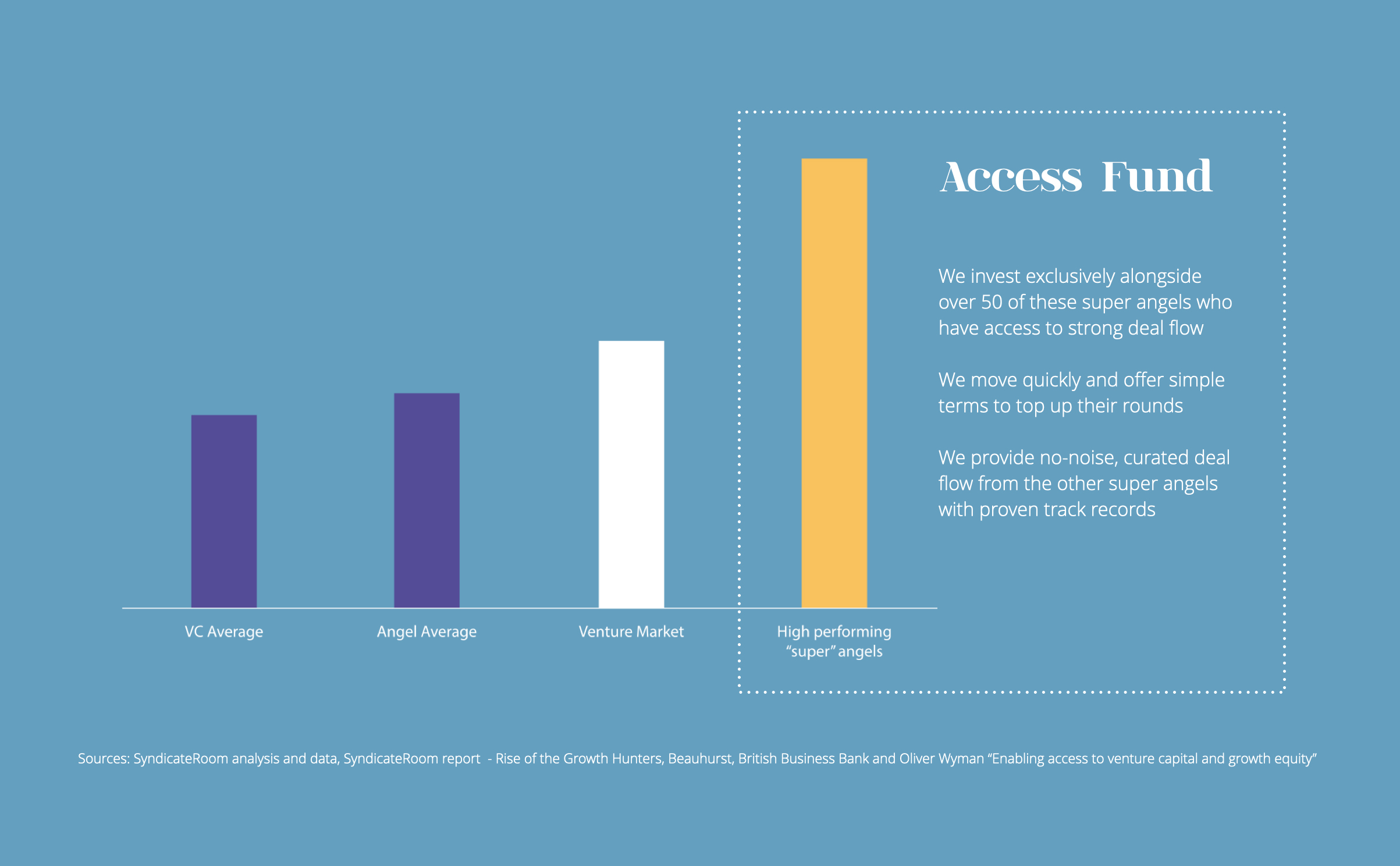 Access Fund

We invest exclusively alongside over 50 of these super angels who have access to strong deal flow

We move quickly and offer simple terms to top up their rounds

We provide no-noise, curated deal flow from the other super angels with proven track records

VC Average

Angel Average

Venture Market

High performing "super" angels

Sources: SyndicateRoom analysis and data, SyndicateRoom report - Rise of the Growth Hunters, Beauhurst, British Business Bank and Oliver Wyman "Enabling access to venture capital and growth equity"